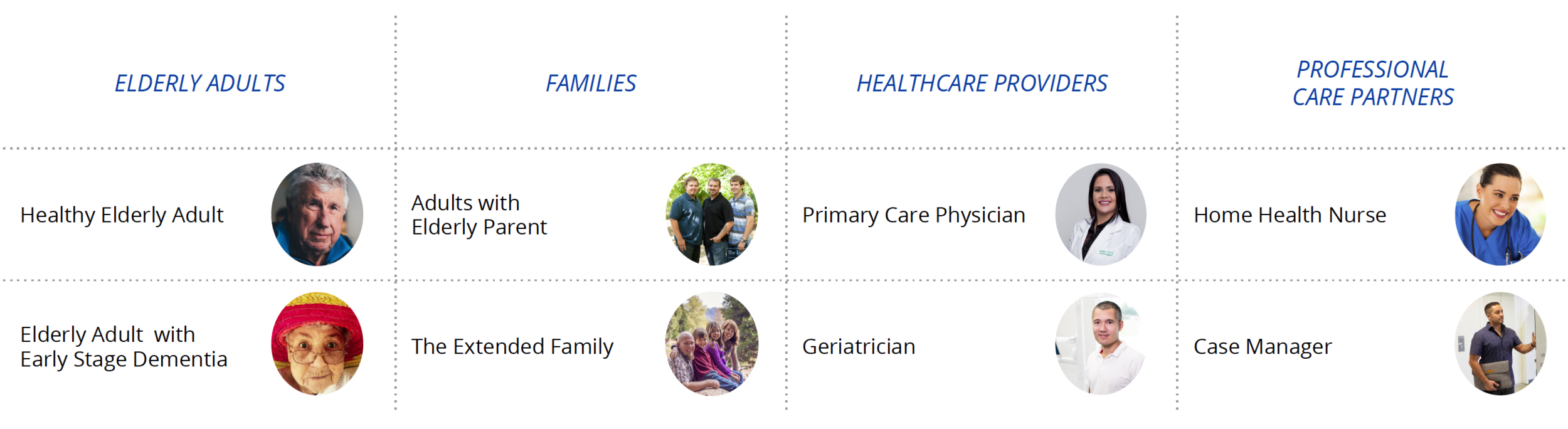 | ELDERLY ADULTS | FAMILIES | HEALTHCARE PROVIDERS | PROFESSIONAL CARE PARTNERS |
|---|---|---|---|
| Healthy Elderly Adult | Adults with Elderly Parent | Primary Care Physician | Home Health Nurse |
| Elderly Adult with Early Stage Dementia | The Extended Family | Geriatrician | Case Manager |